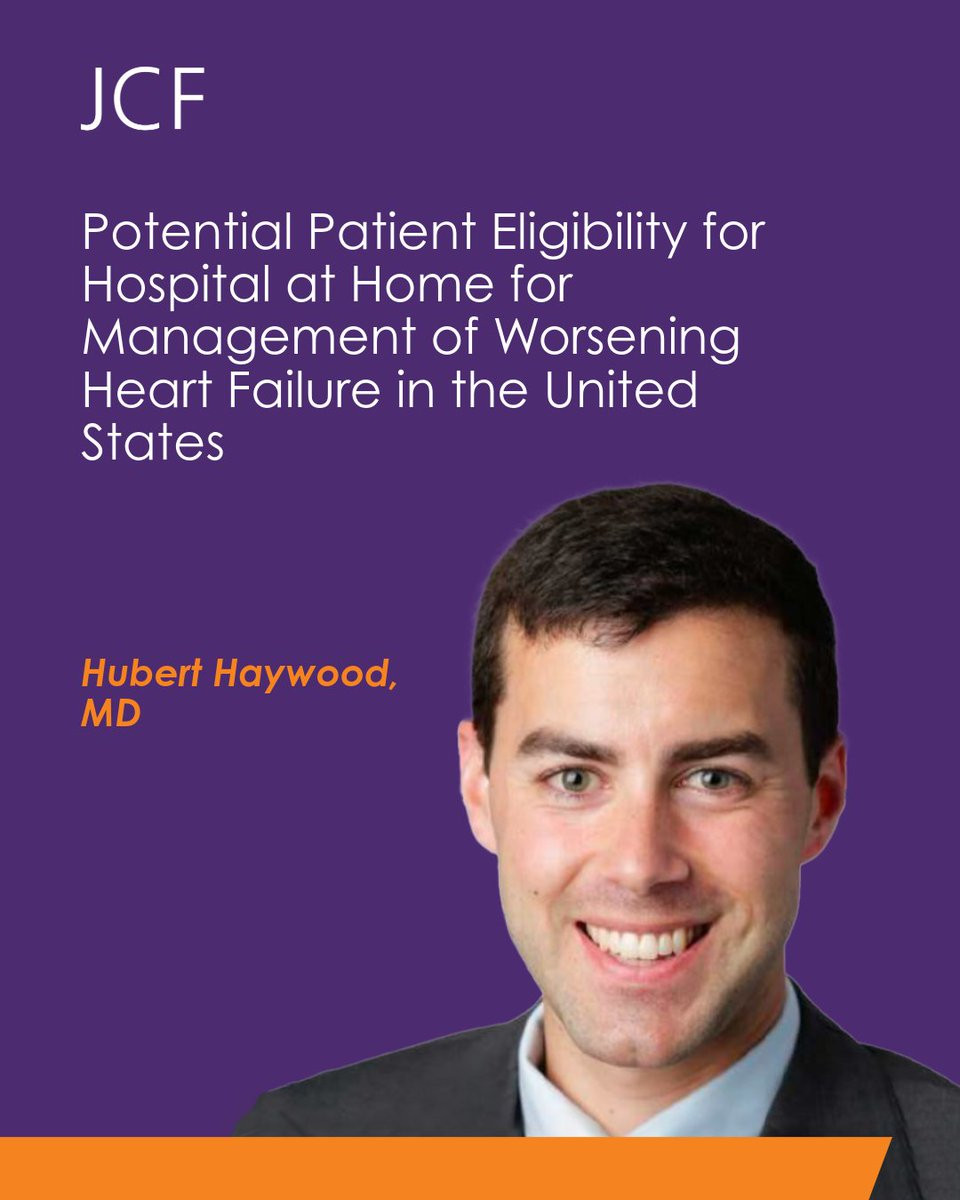 JCF

Potential Patient Eligibility for Hospital at Home for Management of Worsening Heart Failure in the United States

Hubert Haywood, MD